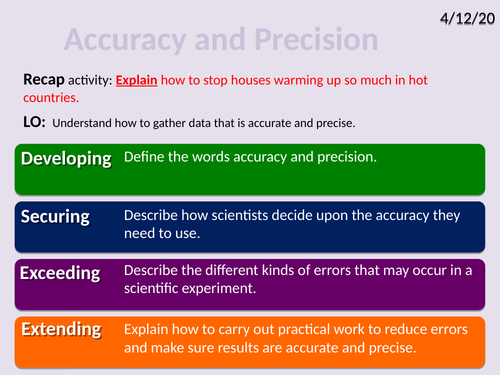 4/12/20

Accuracy and Precision

Recap activity: Explain how to stop houses warming up so much in hot countries.

LO: Understand how to gather data that is accurate and precise.

Developing Define the words accuracy and precision.

Securing Describe how scientists decide upon the accuracy they need to use.

Exceeding Describe the different kinds of errors that may occur in a scientific experiment.

Extending Explain how to carry out practical work to reduce errors and make sure results are accurate and precise.